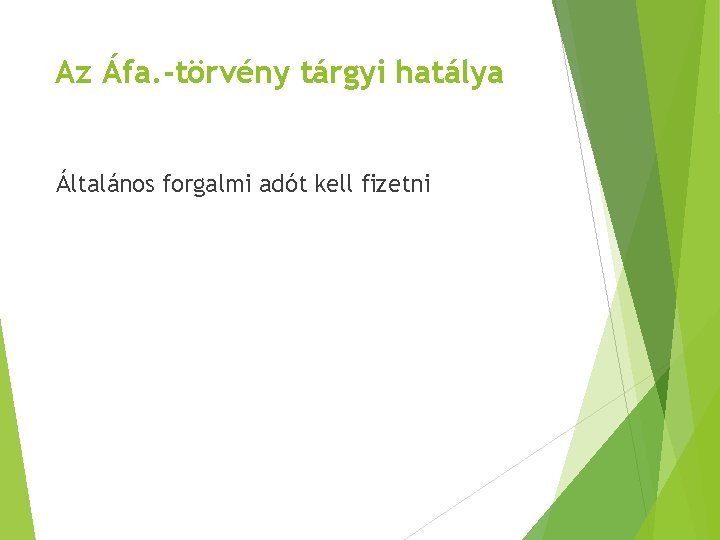 Az Áfa.-törvény tárgyi hatálya

Általános forgalmi adót kell fizetni